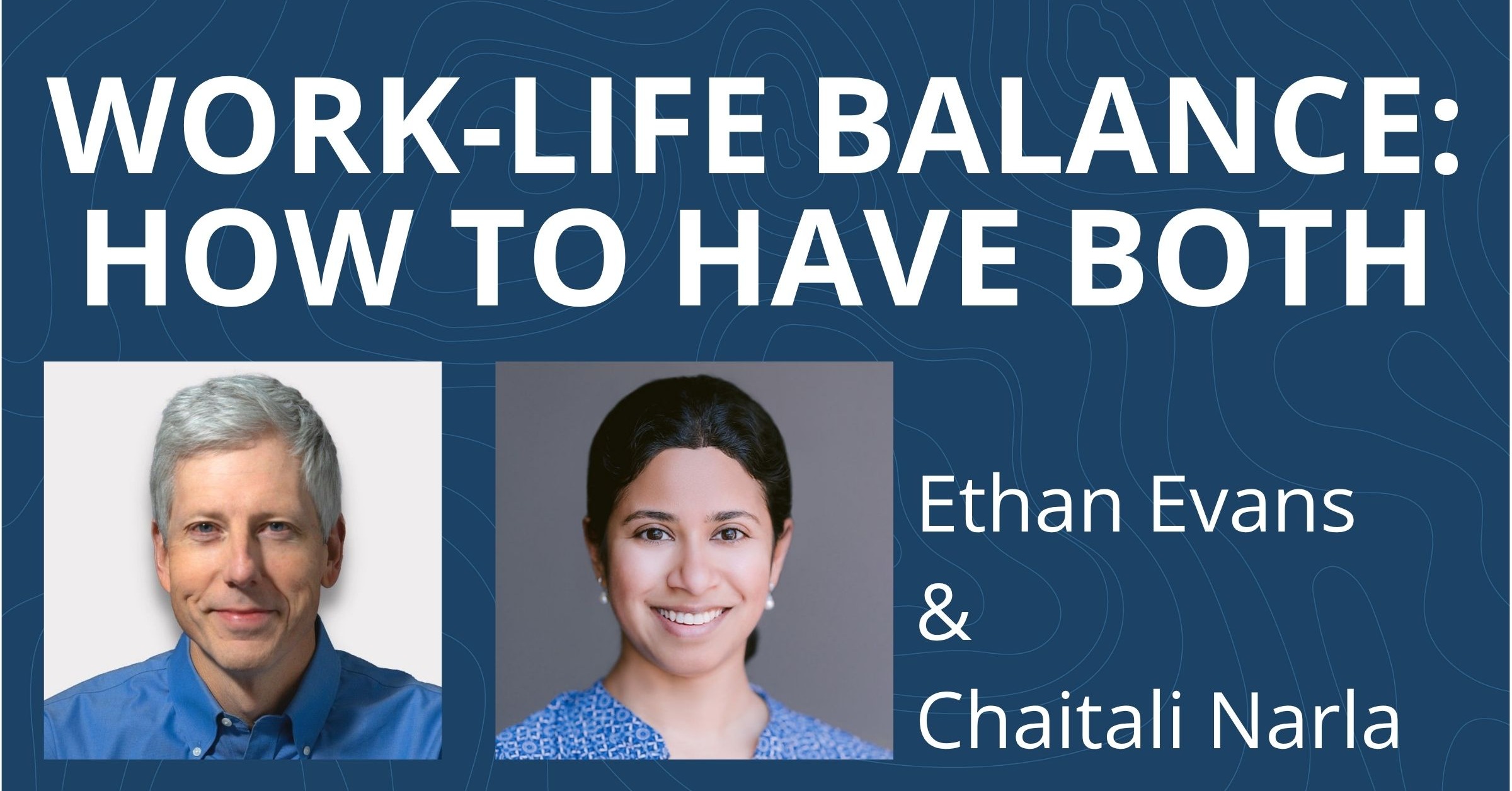 WORK-LIFE BALANCE: HOW TO HAVE BOTH

Ethan Evans
&
Chaitali Narla